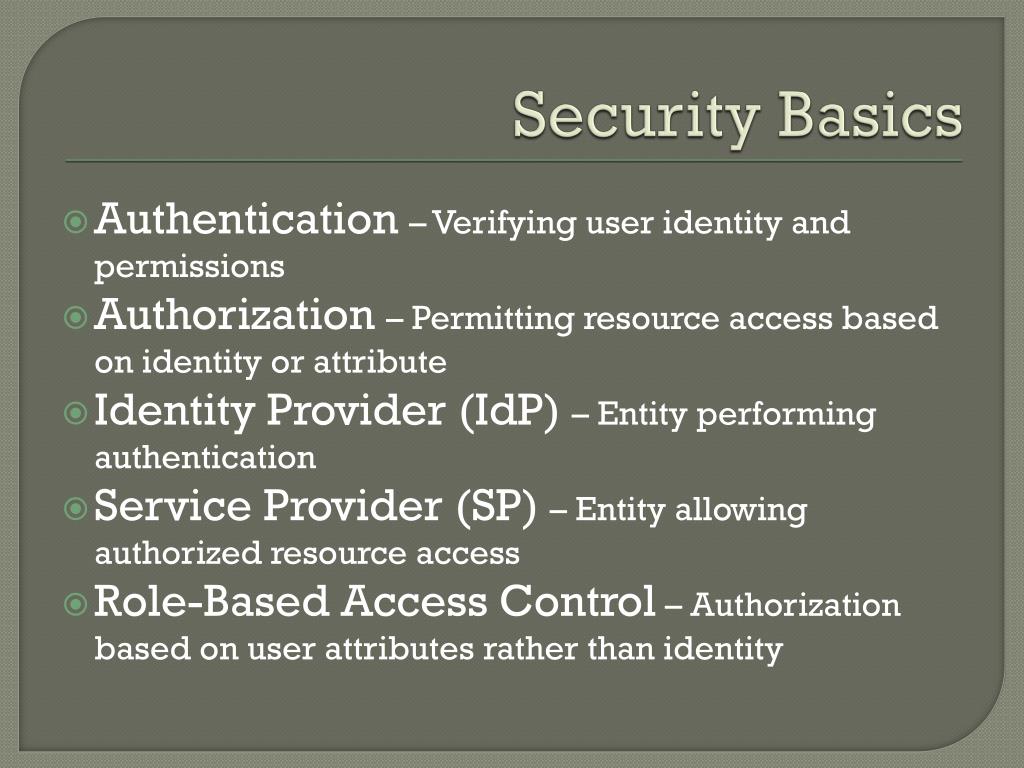 Security Basics

Authentication – Verifying user identity and permissions

Authorization – Permitting resource access based on identity or attribute

Identity Provider (IdP) – Entity performing authentication

Service Provider (SP) – Entity allowing authorized resource access

Role-Based Access Control – Authorization based on user attributes rather than identity